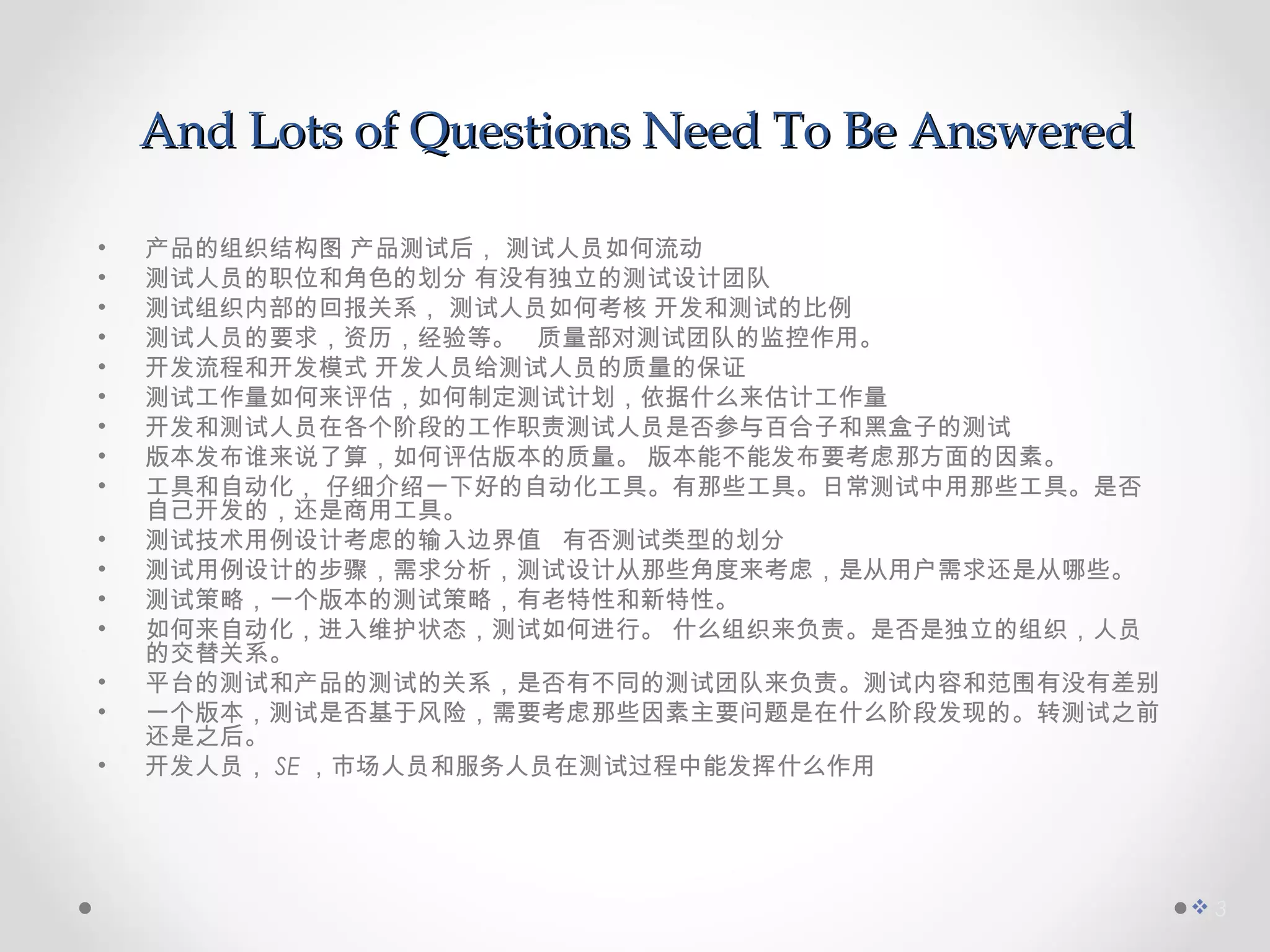 And Lots of Questions Need To Be Answered

• 产品的组织结构图 产品测试后， 测试人员如何流动
• 测试人员的职位和角色的划分 有没有独立的测试设计团队
• 测试组织内部的回报关系， 测试人员如何考核 开发和测试的比例
• 测试人员的要求，资历，经验等。 质量部对测试团队的监控作用。
• 开发流程和开发模式 开发人员给测试人员的质量的保证
• 测试工作量如何来评估，如何制定测试计划，依据什么来估计工作量
• 开发和测试人员在各个阶段的工作职责测试人员是否参与百合子和黑盒子的测试
• 版本发布谁来说了算，如何评估版本的质量。 版本能不能发布要考虑那方面的因素。
• 工具和自动化， 仔细介绍一下好的自动化工具。有那些工具。日常测试中用那些工具。是否自己开发的，还是商用工具。
• 测试技术用例设计考虑的输入边界值 有否测试类型的划分
• 测试用例设计的步骤，需求分析，测试设计从那些角度来考虑，是从用户需求还是从哪些。
• 测试策略，一个版本的测试策略，有老特性和新特性。
• 如何来自动化，进入维护状态，测试如何进行。 什么组织来负责。是否是独立的组织，人员的交替关系。
• 平台的测试和产品的测试的关系，是否有不同的测试团队来负责。测试内容和范围有没有差别
• 一个版本，测试是否基于风险，需要考虑那些因素主要问题是在什么阶段发现的。转测试之前还是之后。
• 开发人员， SE ，市场人员和服务人员在测试过程中能发挥什么作用

3